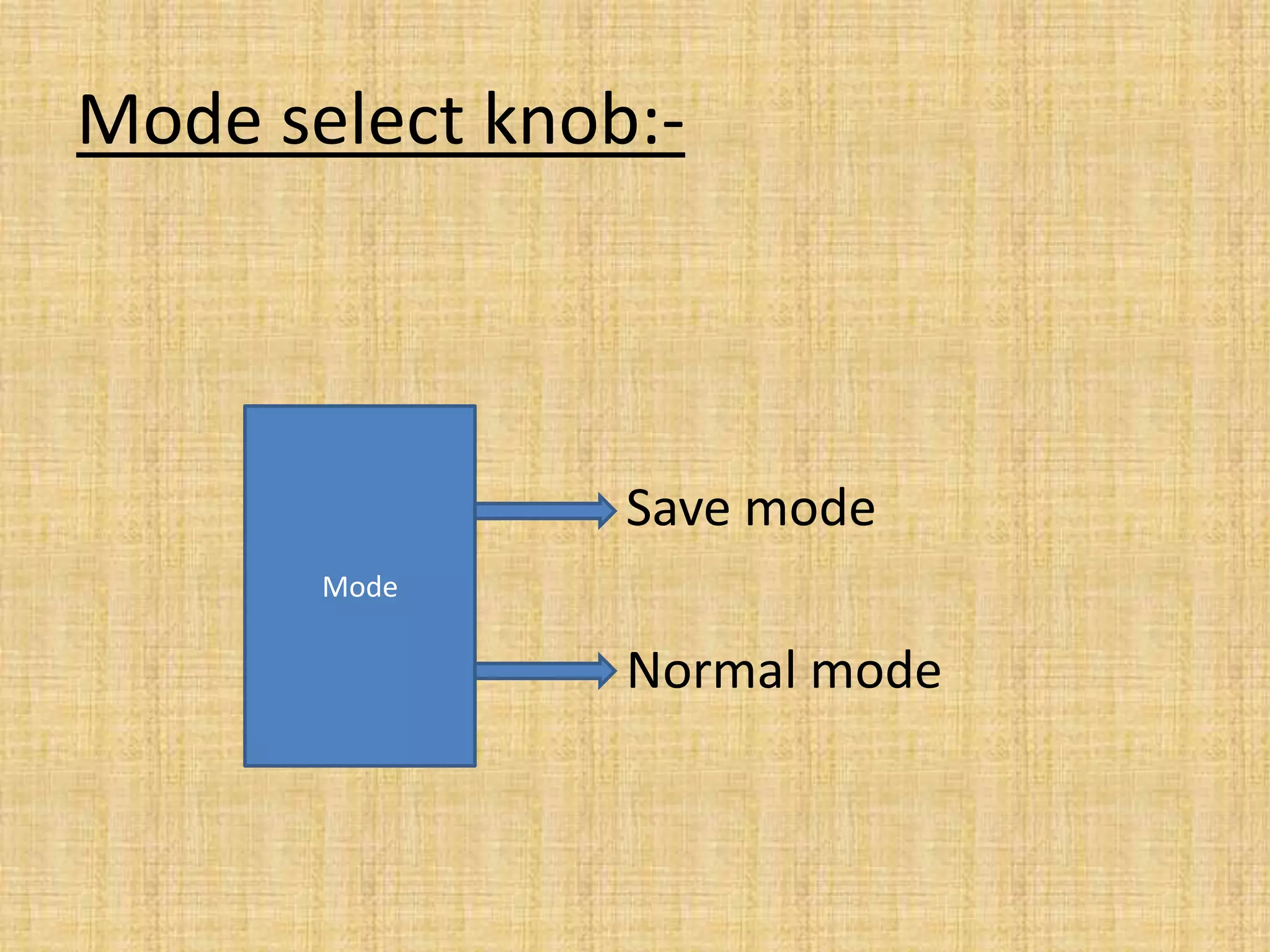 Mode select knob:-

Mode

Save mode

Normal mode